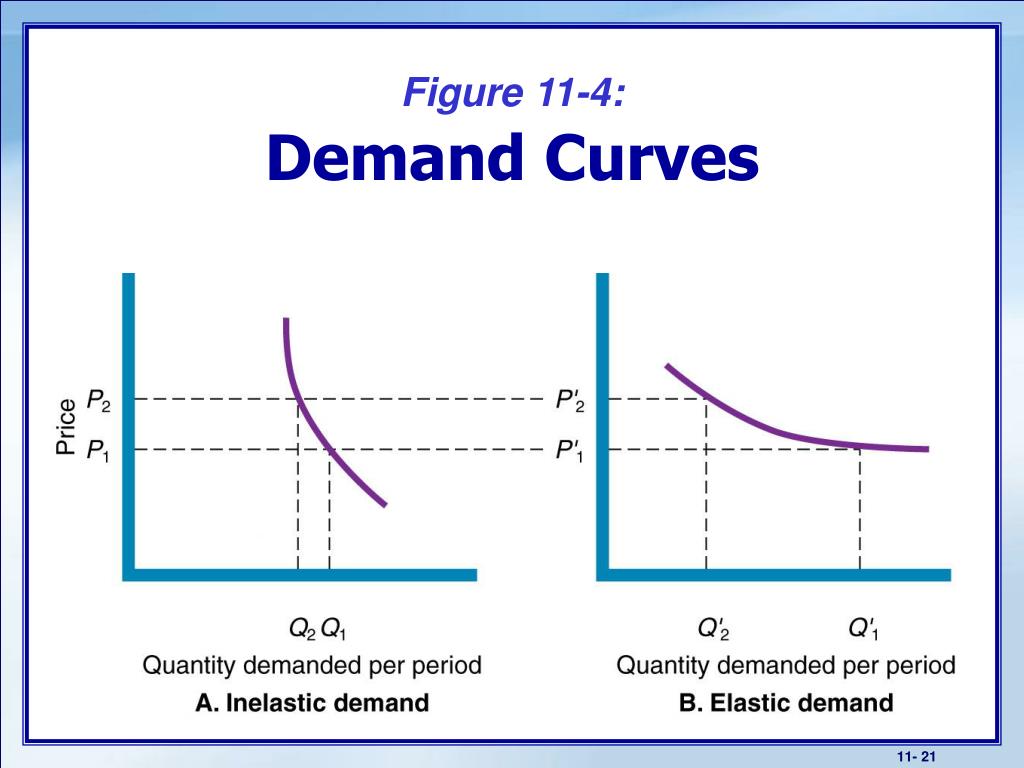 Figure 11-4:
Demand Curves

Price
$P_2$
$P_1$

$Q_2$ $Q_1$
Quantity demanded per period
A. Inelastic demand

$P'_2$
$P'_1$

$Q'_2$ $Q'_1$
Quantity demanded per period
B. Elastic demand

11- 21